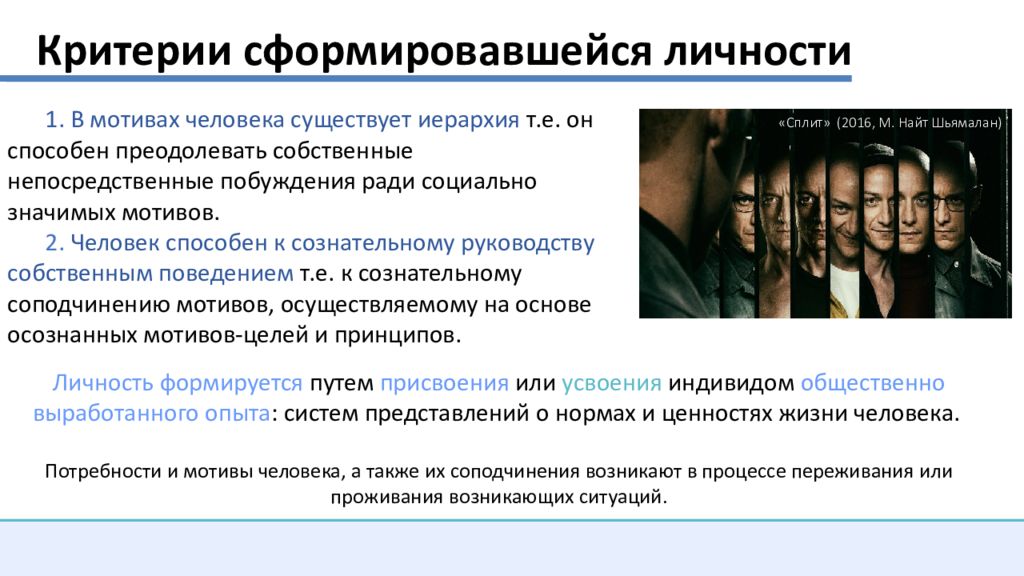 Критерии сформировавшейся личности

1. В мотивах человека существует иерархия т.е. он способен преодолевать собственные непосредственные побуждения ради социально значимых мотивов.

2. Человек способен к сознательному руководству собственным поведением т.е. к сознательному соподчинению мотивов, осуществляемому на основе осознанных мотивов-целей и принципов.

«Сплит» (2016, М. Найт Шьямалан)

Личность формируется путем присвоения или усвоения индивидом общественно выработанного опыта: систем представлений о нормах и ценностях жизни человека.

Потребности и мотивы человека, а также их соподчинения возникают в процессе переживания или проживания возникающих ситуаций.